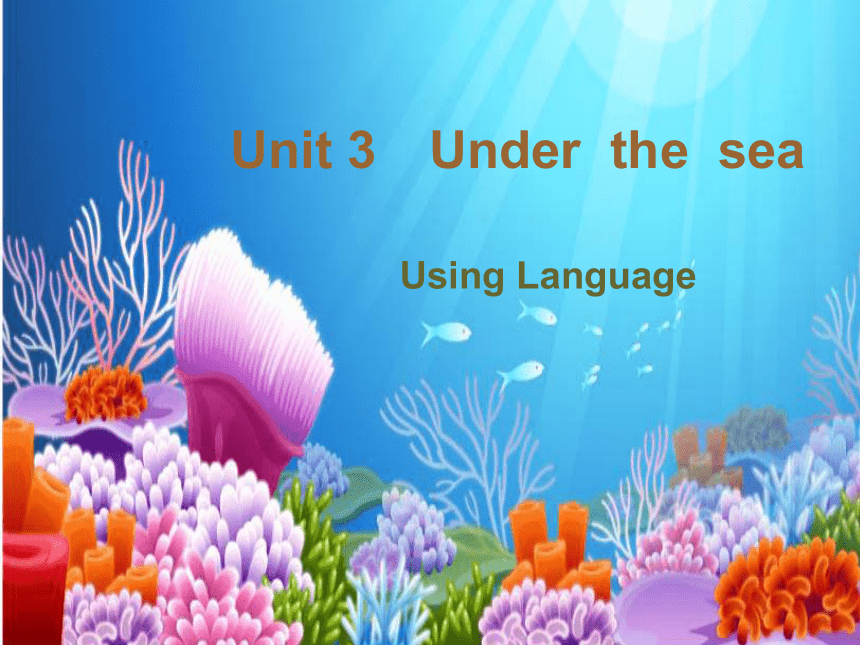 Unit 3 Under the sea

Using Language